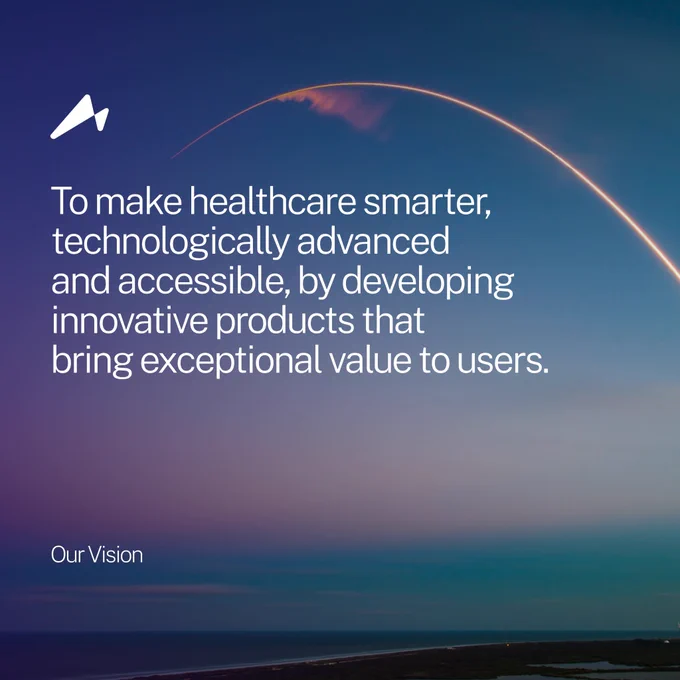 To make healthcare smarter, technologically advanced and accessible, by developing innovative products that bring exceptional value to users.

Our Vision